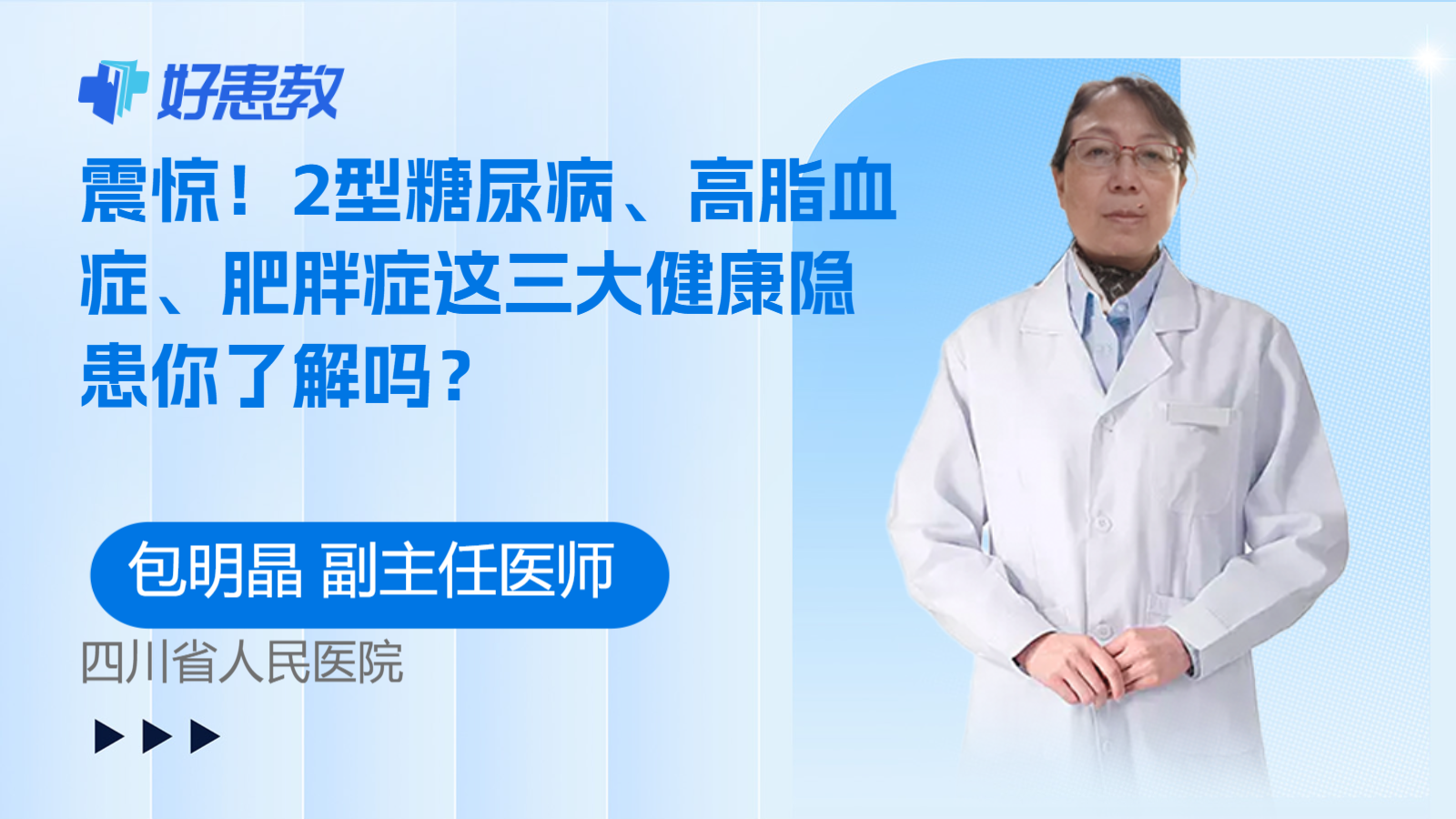 好患教

震惊！2型糖尿病、高脂血症、肥胖症这三大健康隐患你了解吗？

包明晶 副主任医师

四川省人民医院